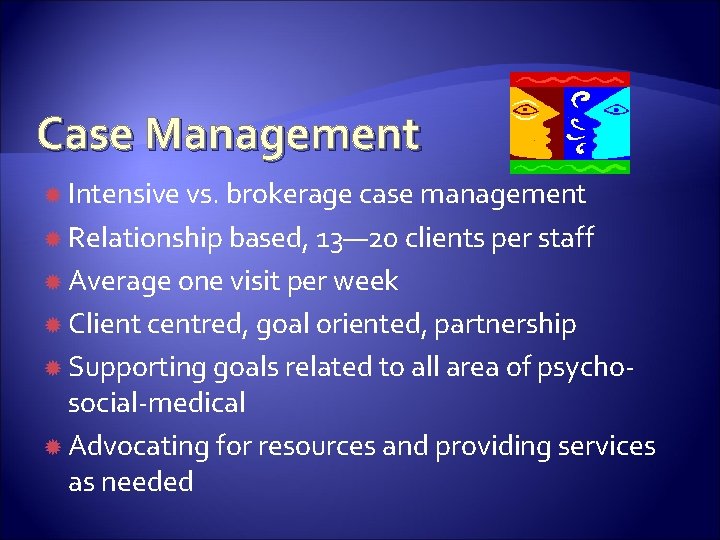 Case Management

Intensive vs. brokerage case management

Relationship based, 13—20 clients per staff

Average one visit per week

Client centred, goal oriented, partnership

Supporting goals related to all area of psycho-social-medical

Advocating for resources and providing services as needed